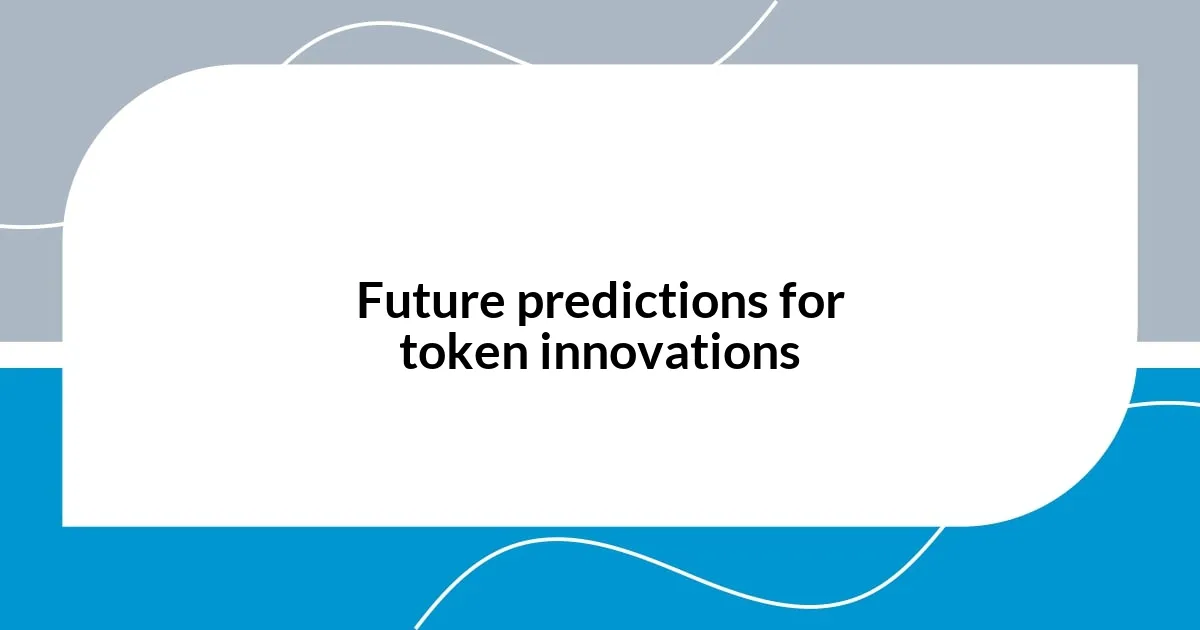 Future predictions for token innovations